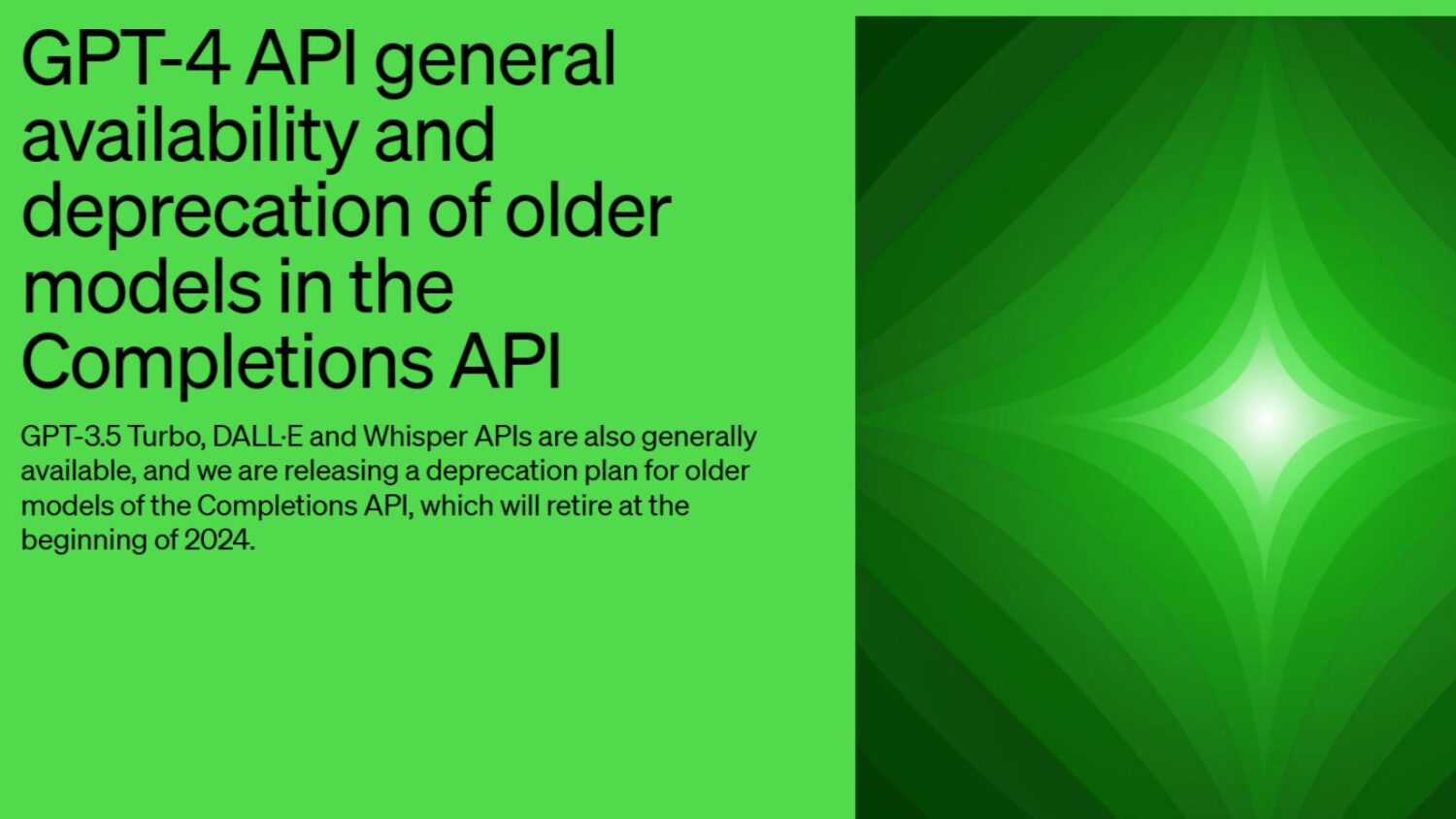 GPT-4 API general availability and deprecation of older models in the Completions API

GPT-3.5 Turbo, DALL·E and Whisper APIs are also generally available, and we are releasing a deprecation plan for older models of the Completions API, which will retire at the beginning of 2024.